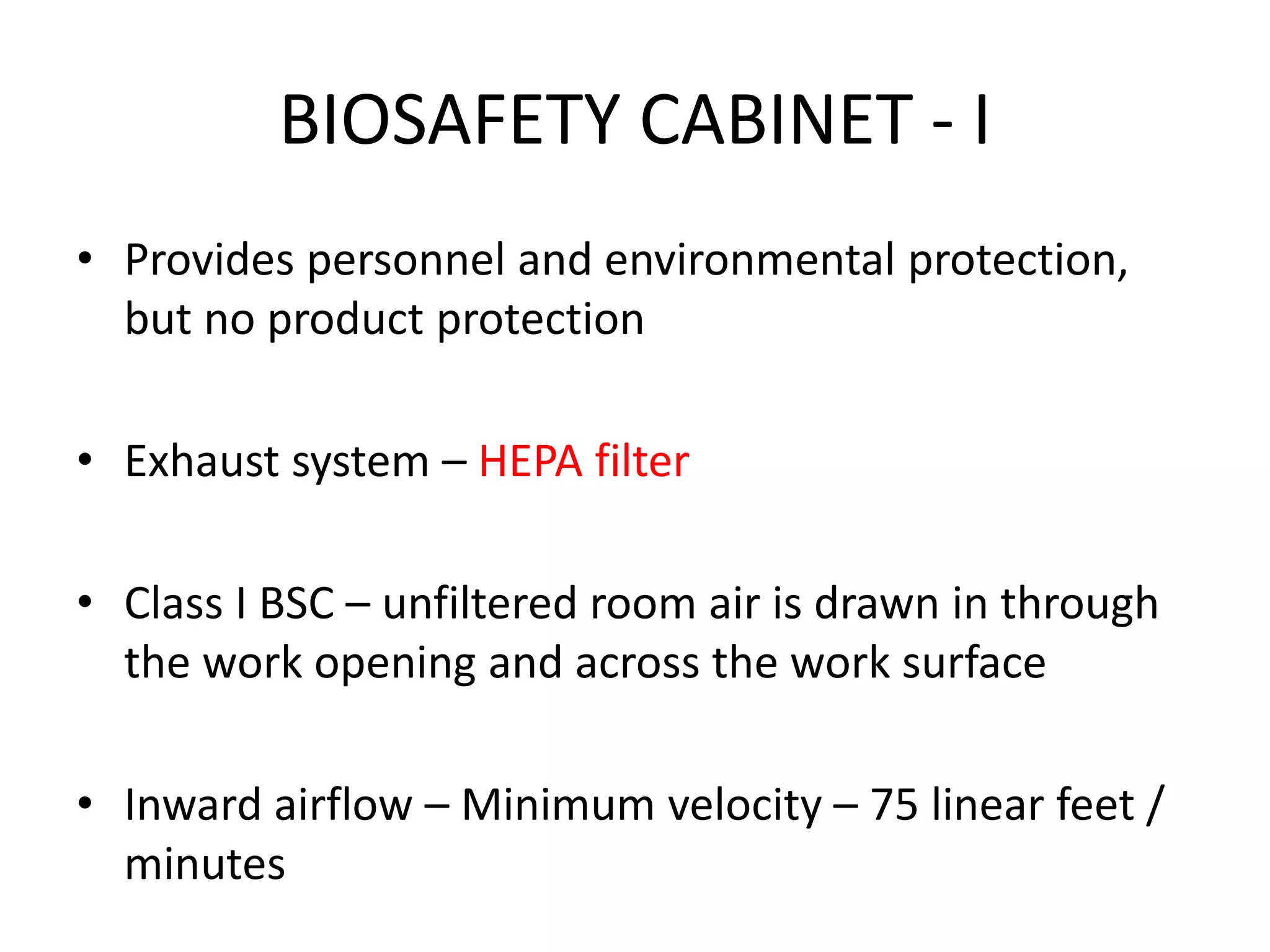 BIOSAFETY CABINET - I

• Provides personnel and environmental protection, but no product protection

• Exhaust system – HEPA filter

• Class I BSC – unfiltered room air is drawn in through the work opening and across the work surface

• Inward airflow – Minimum velocity – 75 linear feet / minutes